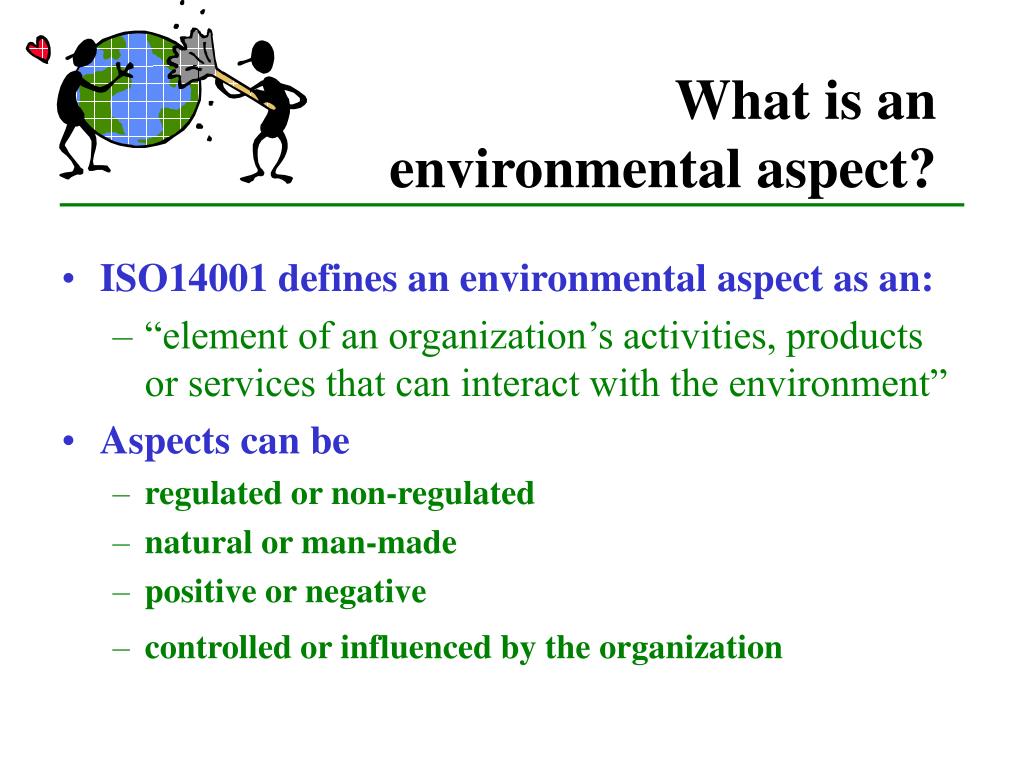 What is an environmental aspect?

• ISO14001 defines an environmental aspect as an:
– “element of an organization’s activities, products or services that can interact with the environment”
• Aspects can be
– regulated or non-regulated
– natural or man-made
– positive or negative
– controlled or influenced by the organization